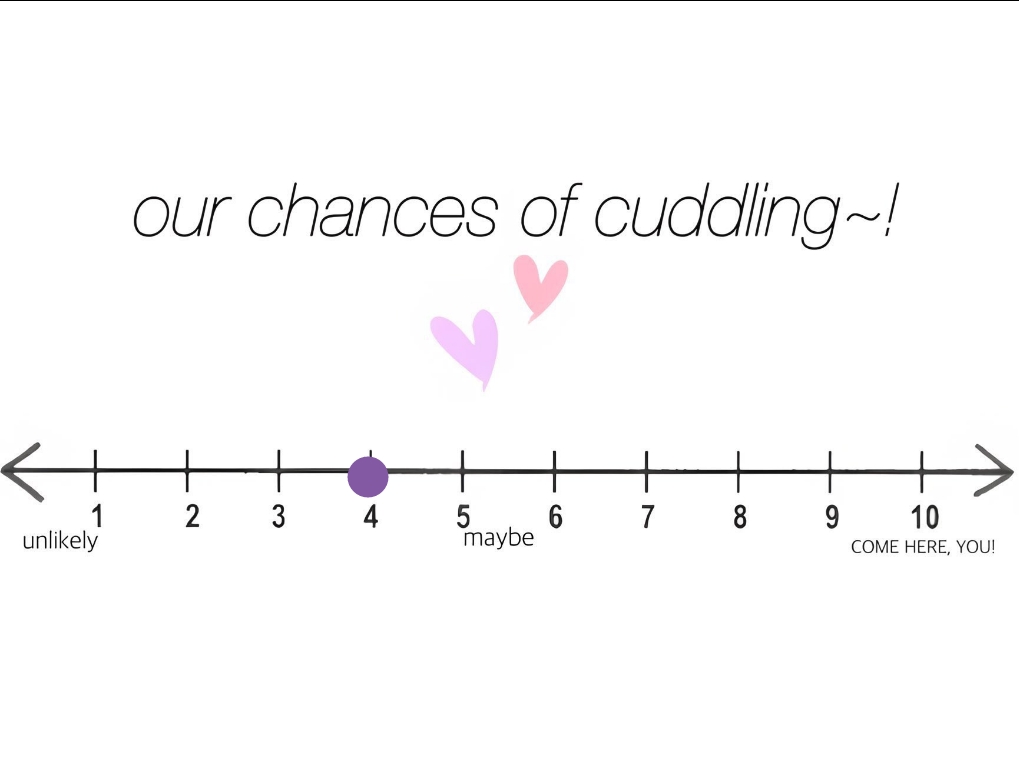 our chances of cuddling~!

1 2 3 4 5 6 7 8 9 10

unlikely

maybe

COME HERE, YOU!